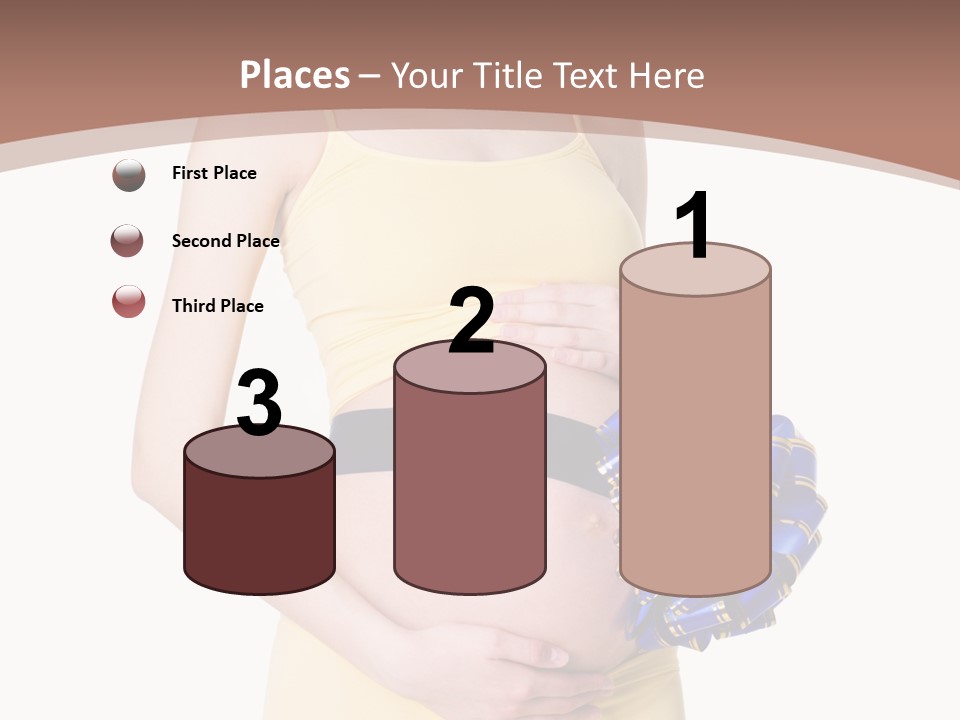 Places – Your Title Text Here

First Place

Second Place

Third Place

3

2

1